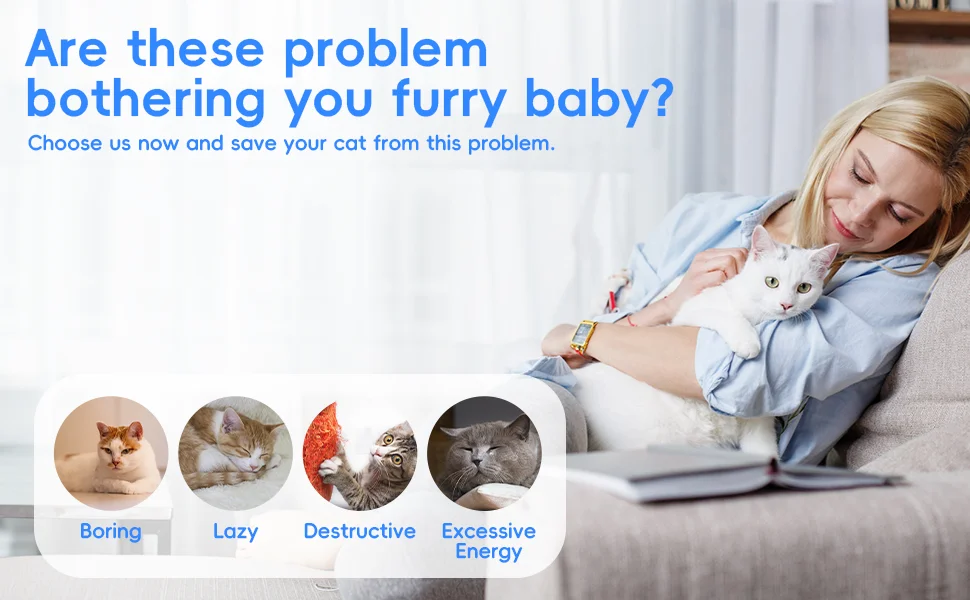 Are these problem bothering you furry baby?

Choose us now and save your cat from this problem.

Boring

Lazy

Destructive

Excessive Energy